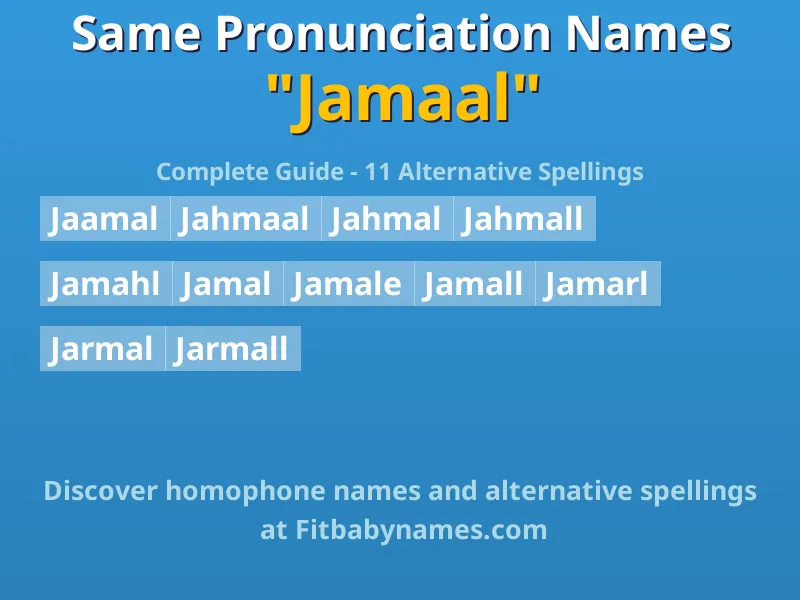 Same Pronunciation Names
"Jamaal"

Complete Guide - 11 Alternative Spellings

Jaamal Jahmaal Jahmal Jahmall

Jamahl Jamal Jamale Jamall Jamarl

Jarmal Jarmall

Discover homophone names and alternative spellings at Fitbabynames.com